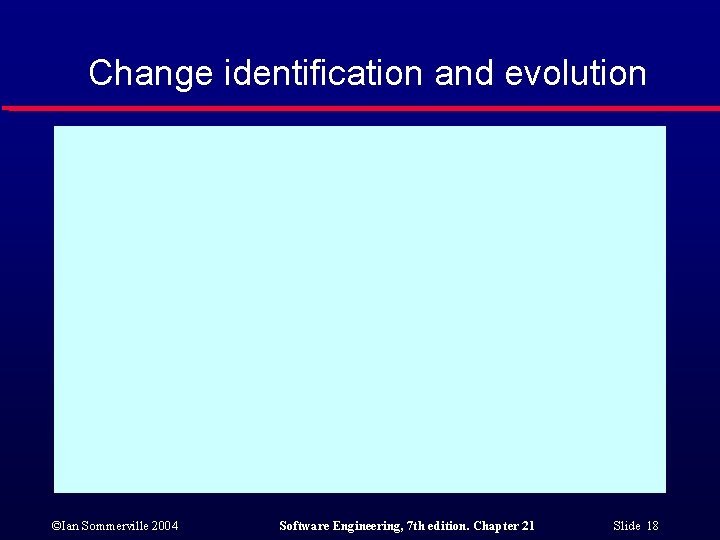 Change identification and evolution

©Ian Sommerville 2004

Software Engineering, 7th edition. Chapter 21

Slide 18